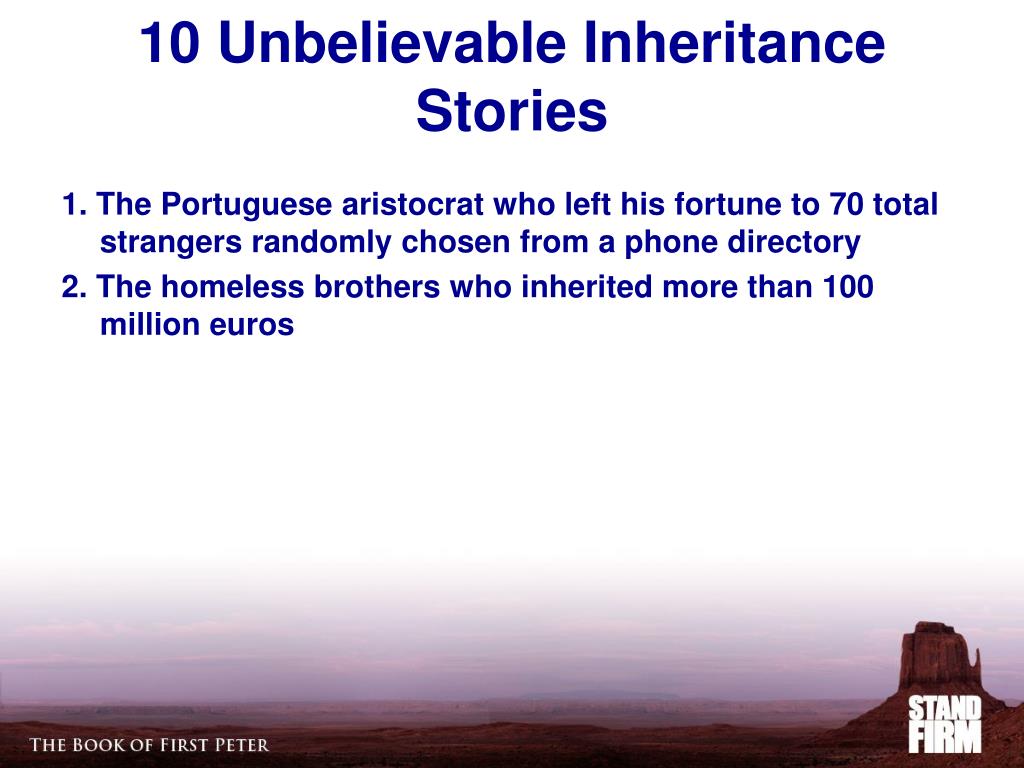 10 Unbelievable Inheritance Stories

1. The Portuguese aristocrat who left his fortune to 70 total strangers randomly chosen from a phone directory

2. The homeless brothers who inherited more than 100 million euros

THE BOOK OF FIRST PETER

STAND FIRM